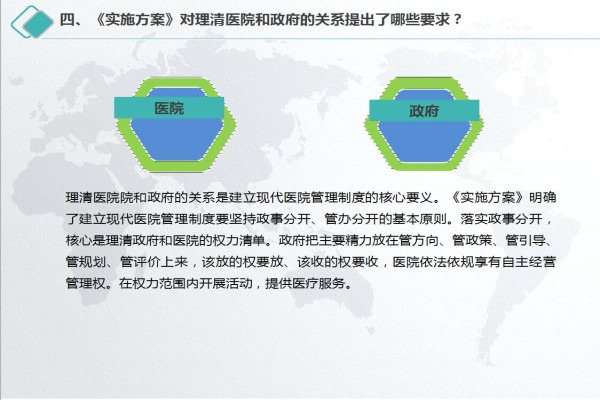 四、《实施方案》对理清医院和政府的关系提出了哪些要求？

医院

政府

理清医院院和政府的关系是建立现代医院管理制度的核心要义。《实施方案》明确了建立现代医院管理制度要坚持政事分开、管办分开的基本原则。落实政事分开，核心是理清政府和医院的权力清单。政府把主要精力放在管方向、管政策、管引导、管规划、管评价上来，该放的权要放、该收的权要收，医院依法依规享有自主经营管理权。在权力范围内开展活动，提供医疗服务。